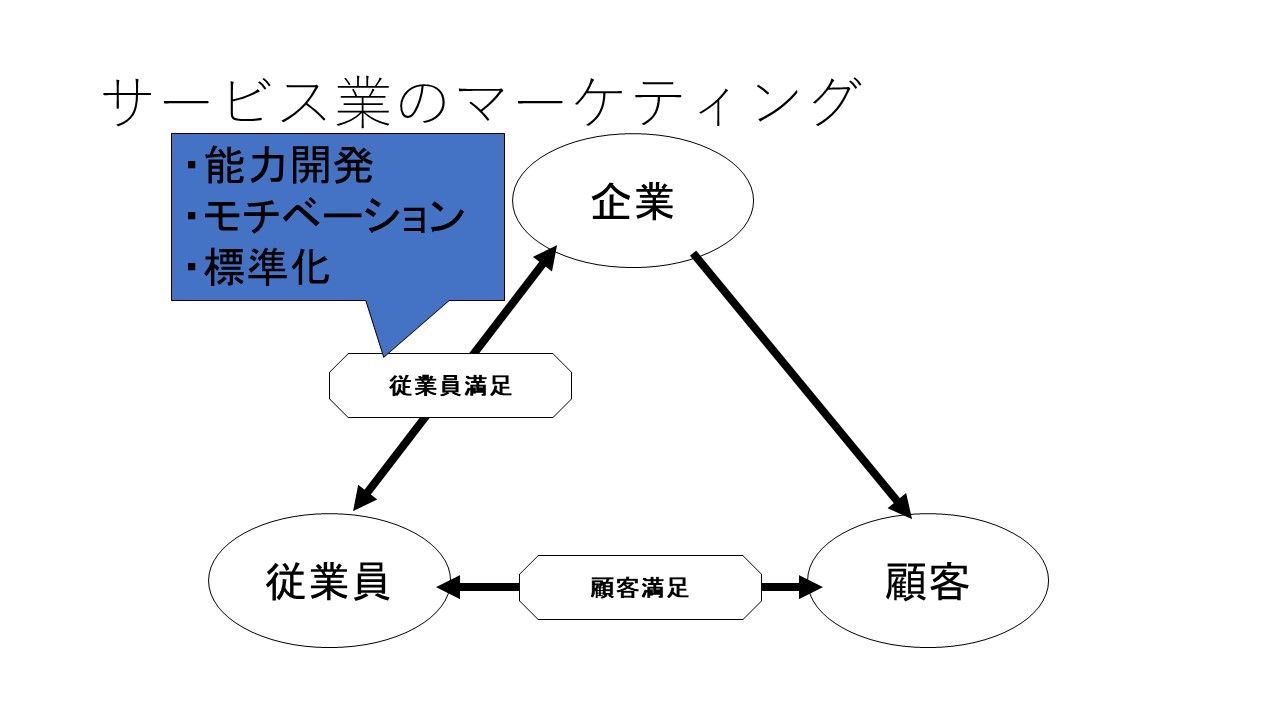 サービス業のマーケティング

・能力開発
・モチベーション
・標準化

企業

従業員満足

従業員

顧客満足

顧客